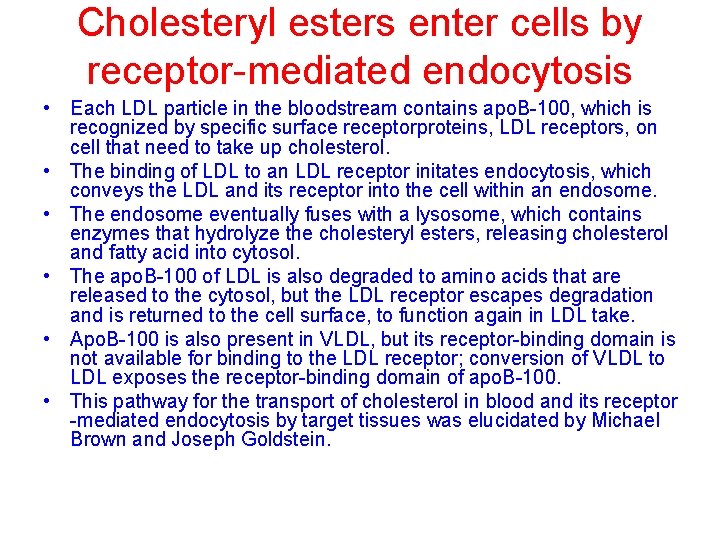 Cholesteryl esters enter cells by receptor-mediated endocytosis

• Each LDL particle in the bloodstream contains apoB-100, which is recognized by specific surface receptorproteins, LDL receptors, on cell that need to take up cholesterol.

• The binding of LDL to an LDL receptor initates endocytosis, which conveys the LDL and its receptor into the cell within an endosome.

• The endosome eventually fuses with a lysosome, which contains enzymes that hydrolyze the cholesteryl esters, releasing cholesterol and fatty acid into cytosol.

• The apoB-100 of LDL is also degraded to amino acids that are released to the cytosol, but the LDL receptor escapes degradation and is returned to the cell surface, to function again in LDL take.

• ApoB-100 is also present in VLDL, but its receptor-binding domain is not available for binding to the LDL receptor; conversion of VLDL to LDL exposes the receptor-binding domain of apoB-100.

• This pathway for the transport of cholesterol in blood and its receptor -mediated endocytosis by target tissues was elucidated by Michael Brown and Joseph Goldstein.